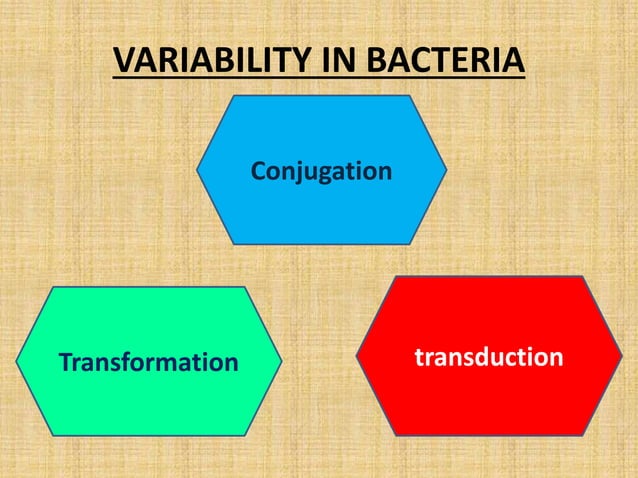 VARIABILITY IN BACTERIA

Conjugation

Transformation

transduction